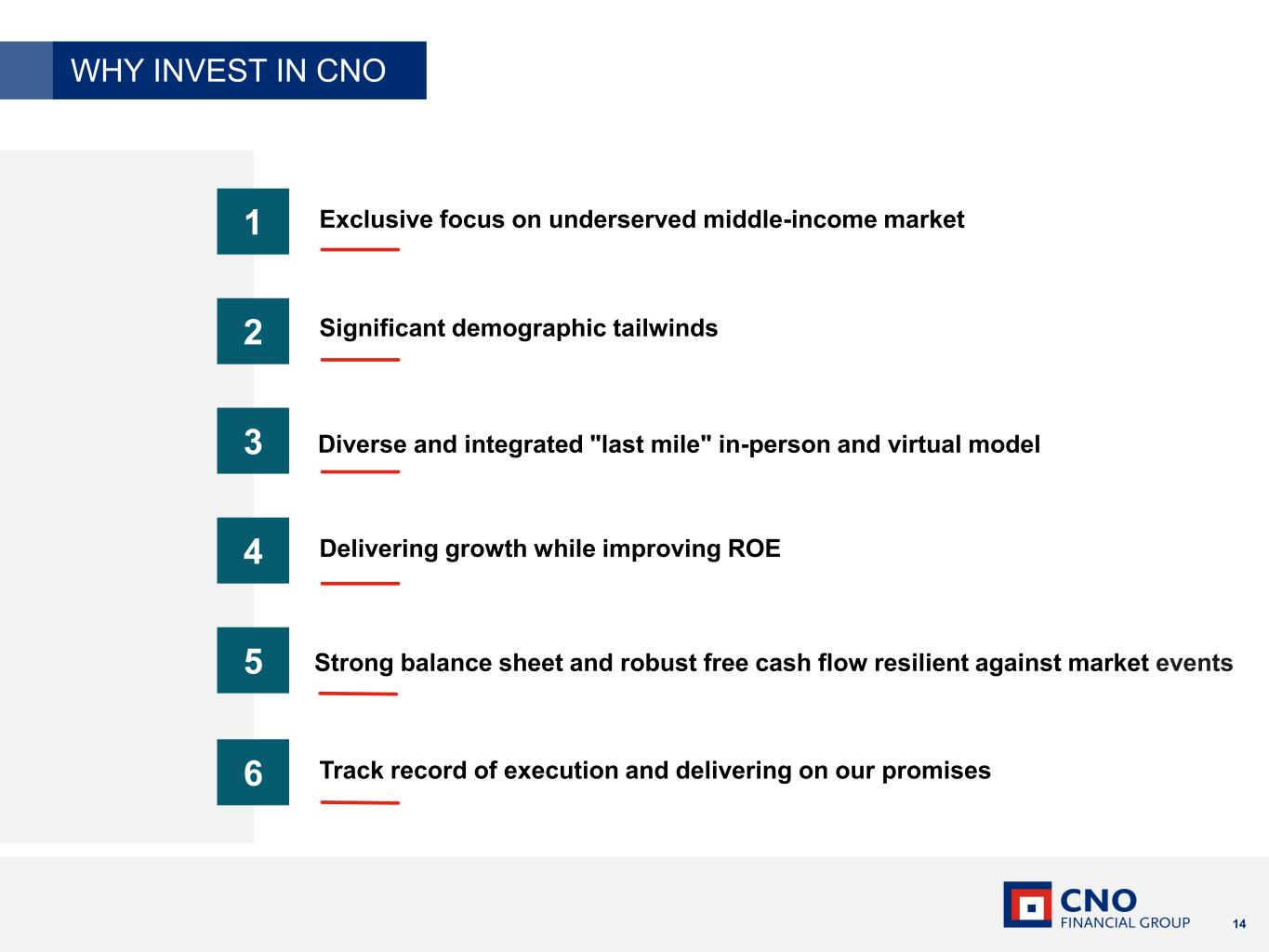 WHY INVEST IN CNO

1 Exclusive focus on underserved middle-income market

2 Significant demographic tailwinds

3 Diverse and integrated "last mile" in-person and virtual model

4 Delivering growth while improving ROE

5 Strong balance sheet and robust free cash flow resilient against market events

6 Track record of execution and delivering on our promises

CNO FINANCIAL GROUP

14